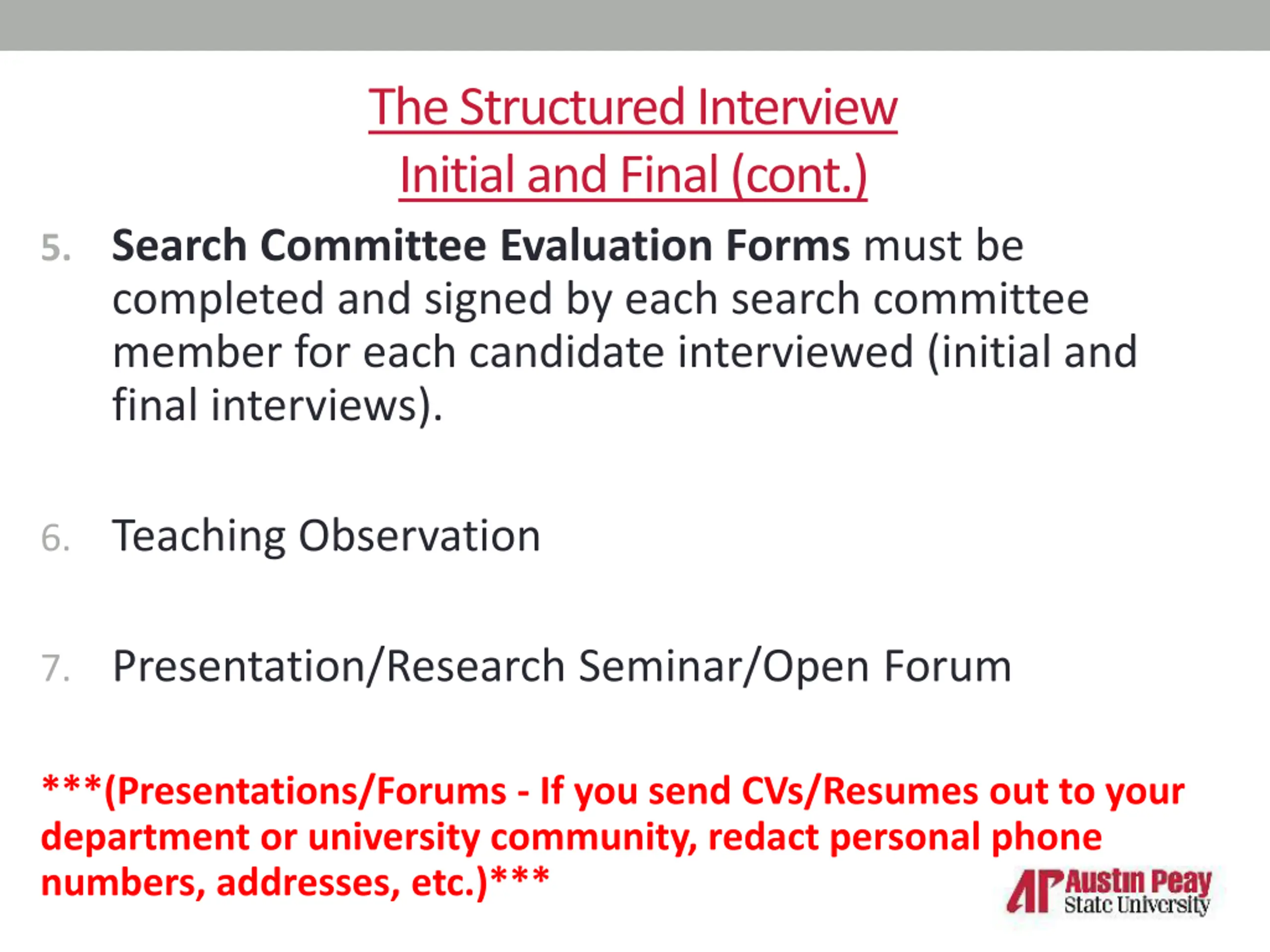 The Structured Interview
Initial and Final (cont.)

5. Search Committee Evaluation Forms must be completed and signed by each search committee member for each candidate interviewed (initial and final interviews).

6. Teaching Observation

7. Presentation/Research Seminar/Open Forum

***(Presentations/Forums - If you send CVs/Resumes out to your department or university community, redact personal phone numbers, addresses, etc.)***

AP Austin Peay State University